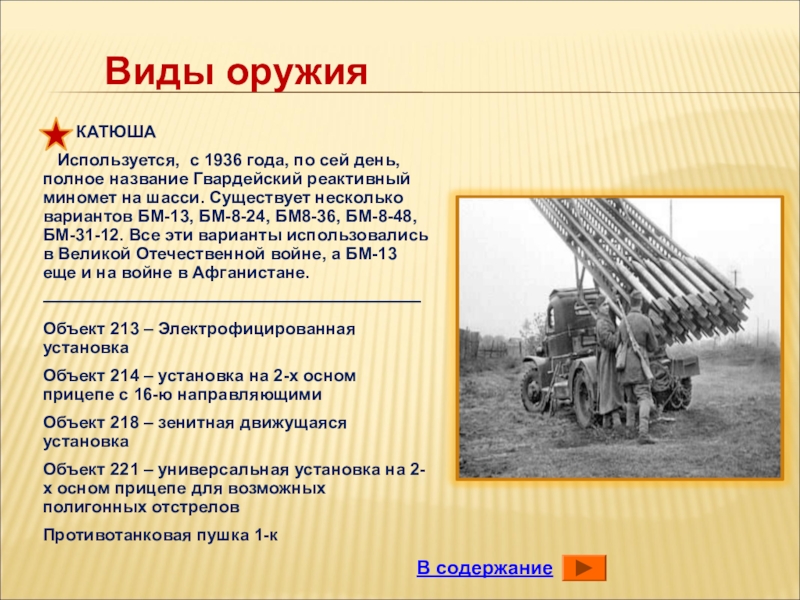 Виды оружия

КАТЮША

Используется, с 1936 года, по сей день, полное название Гвардейский реактивный миномет на шасси. Существует несколько вариантов БМ-13, БМ-8-24, БМ8-36, БМ-8-48, БМ-31-12. Все эти варианты использовались в Великой Отечественной войне, а БМ-13 еще и на войне в Афганистане.

Объект 213 – Электрофицированная установка

Объект 214 – установка на 2-х осном прицепе с 16-ю направляющими

Объект 218 – зенитная движущаяся установка

Объект 221 – универсальная установка на 2-х осном прицепе для возможных полигонных отстрелов

Противотанковая пушка 1-к

В содержание